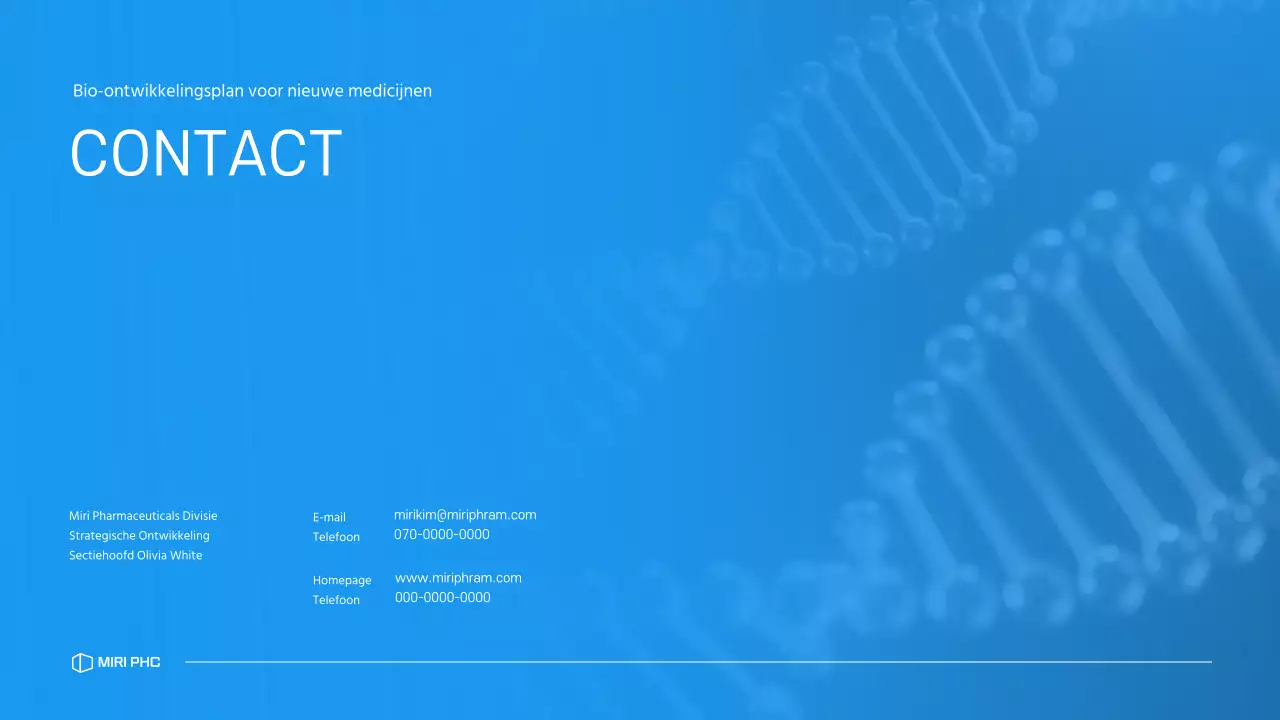 Bio-ontwikkelingsplan voor nieuwe medicijnen

CONTACT

Miri Pharmaceuticals Divisie
Strategische Ontwikkeling
Sectiehoofd Olivia White

E-mail mirikim@miriphram.com
Telefoon 070-0000-0000

Homepage www.miriphram.com
Telefoon 000-0000-0000

MIRI PHC